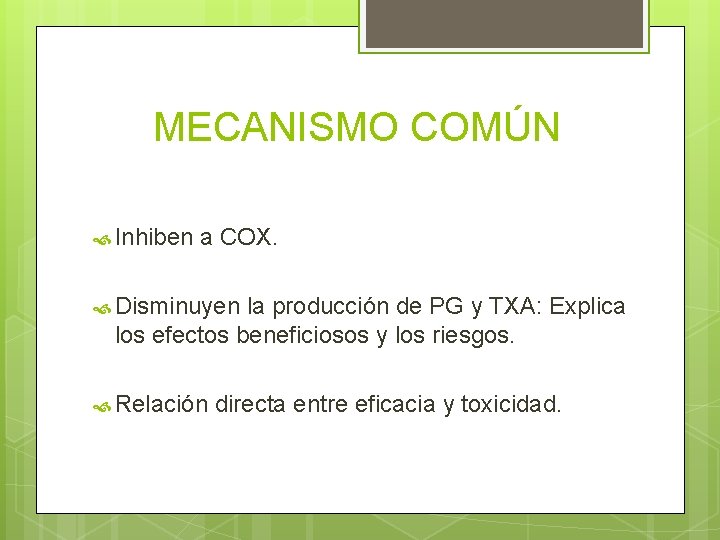 MECANISMO COMÚN

Inhiben a COX.

Disminuyen la producción de PG y TXA: Explica los efectos beneficiosos y los riesgos.

Relación directa entre eficacia y toxicidad.